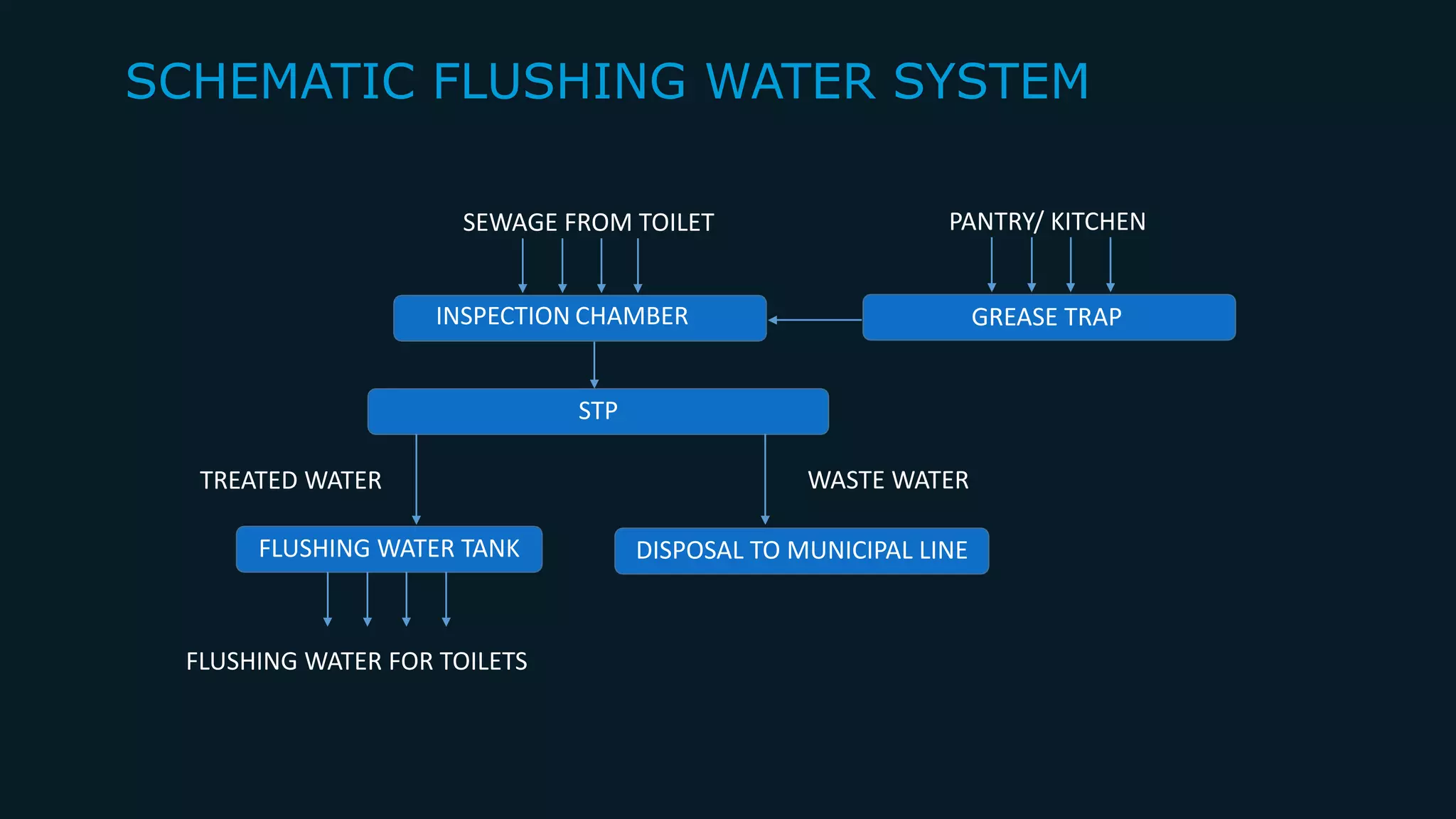 SCHEMATIC FLUSHING WATER SYSTEM

SEWAGE FROM TOILET

PANTRY/ KITCHEN

INSPECTION CHAMBER

GREASE TRAP

STP

TREATED WATER

WASTE WATER

FLUSHING WATER TANK

DISPOSAL TO MUNICIPAL LINE

FLUSHING WATER FOR TOILETS